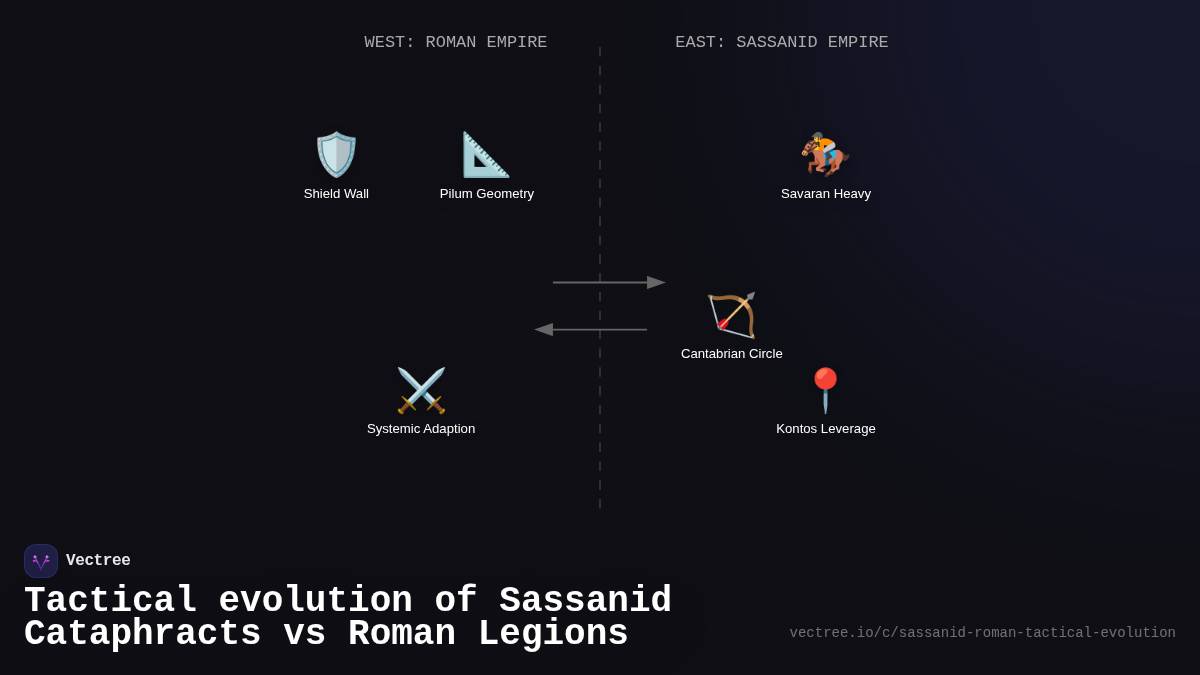 WEST: ROMAN EMPIRE

EAST: SASSANID EMPIRE

Shield Wall

Pilum Geometry

Savaran Heavy

Cantabrian Circle

Systemic Adaption

Kontos Leverage

Vectree

Tactical evolution of Sassanid Cataphracts vs Roman Legions

vectree.io/c/sassanid-roman-tactical-evolution